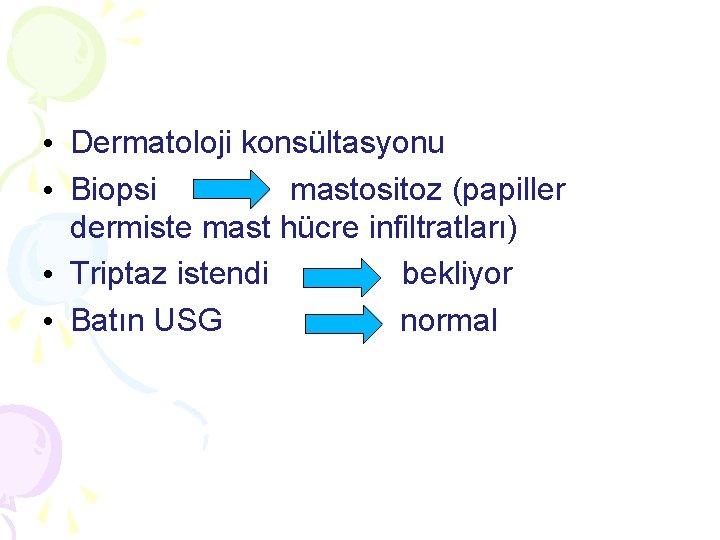 • Dermatoloji konsültasyonu
• Biopsi mastositoz (papiller dermiste mast hücre infiltratları)
• Triptaz istendi bekliyor
• Batın USG normal